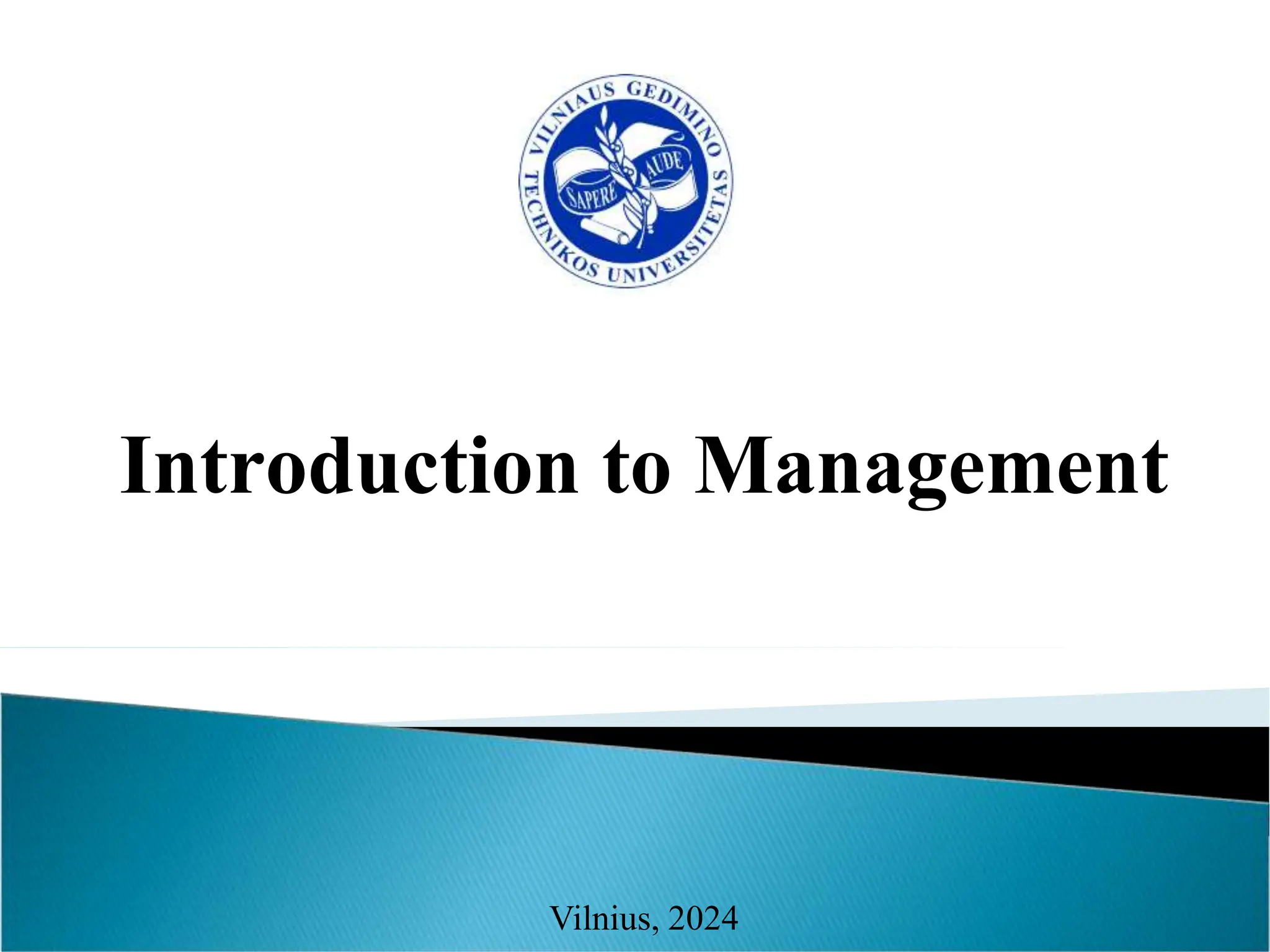 VILNIAUS GEDIMINO TECHNIKOS UNIVERSITETAS
SAPERE AUDE

Introduction to Management

Vilnius, 2024